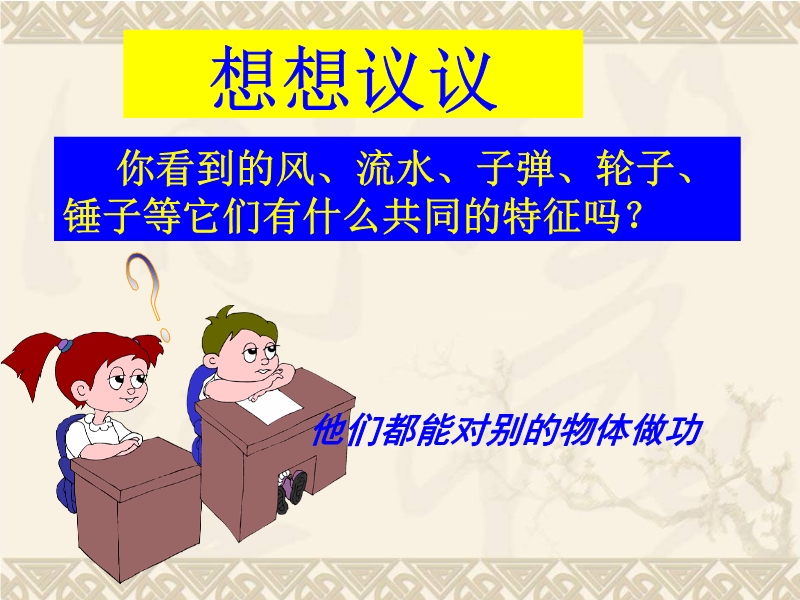 想想议议

你看到的风、流水、子弹、轮子、锤子等它们有什么共同的特征吗？

他们都能对别的物体做功